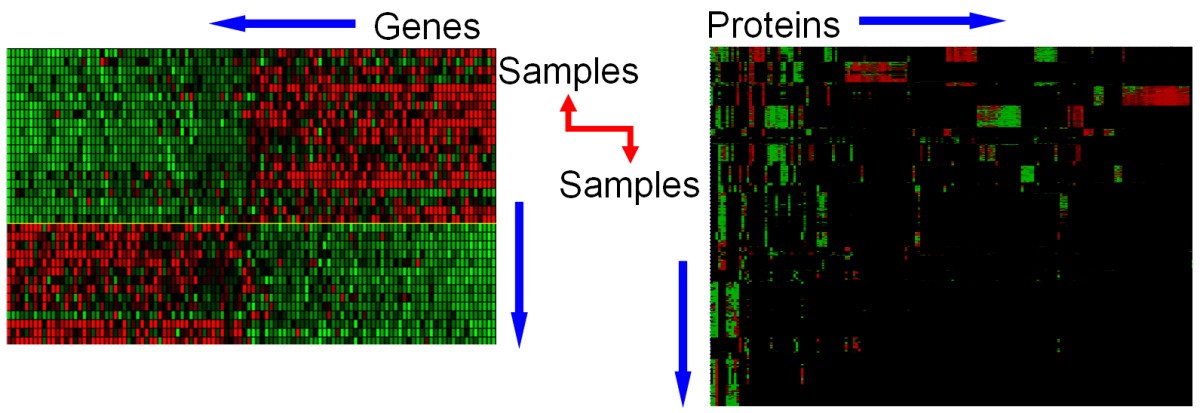 Genes

Proteins

Samples

Samples